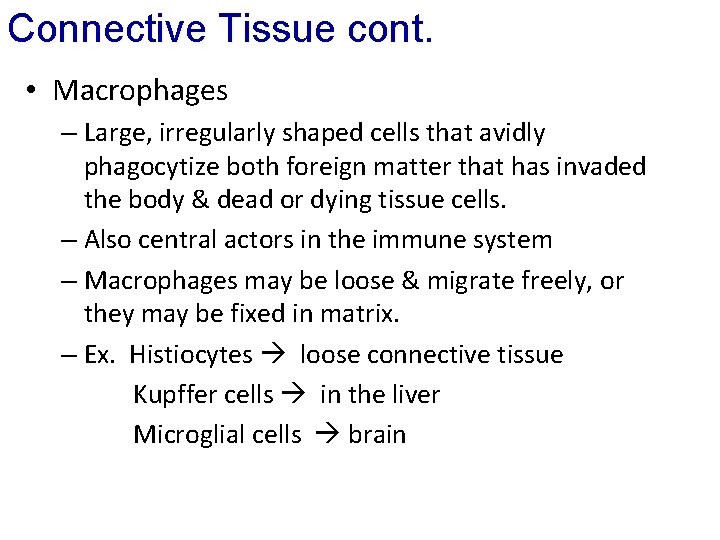 Connective Tissue cont.

• Macrophages

– Large, irregularly shaped cells that avidly phagocytize both foreign matter that has invaded the body & dead or dying tissue cells.

– Also central actors in the immune system

– Macrophages may be loose & migrate freely, or they may be fixed in matrix.

– Ex. Histiocytes → loose connective tissue

Kupffer cells → in the liver

Microglial cells → brain